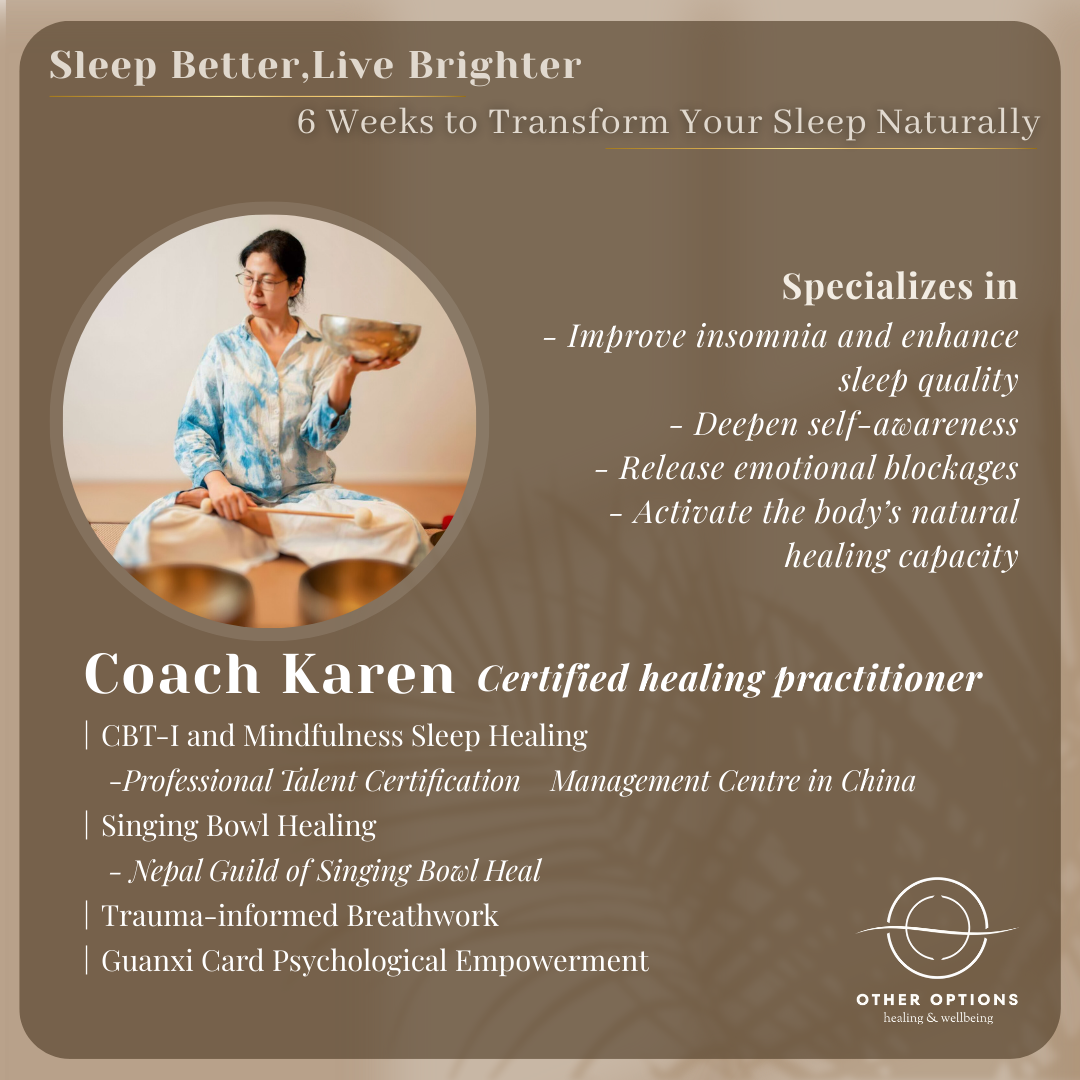 Sleep Better,Live Brighter

6 Weeks to Transform Your Sleep Naturally

Specializes in
- Improve insomnia and enhance sleep quality
- Deepen self-awareness
- Release emotional blockages
- Activate the body's natural healing capacity

Coach Karen Certified healing practitioner

| CBT-I and Mindfulness Sleep Healing
-Professional Talent Certification Management Centre in China
| Singing Bowl Healing
- Nepal Guild of Singing Bowl Heal
| Trauma-informed Breathwork
| Guanxi Card Psychological Empowerment

OTHER OPTIONS
healing & wellbeing